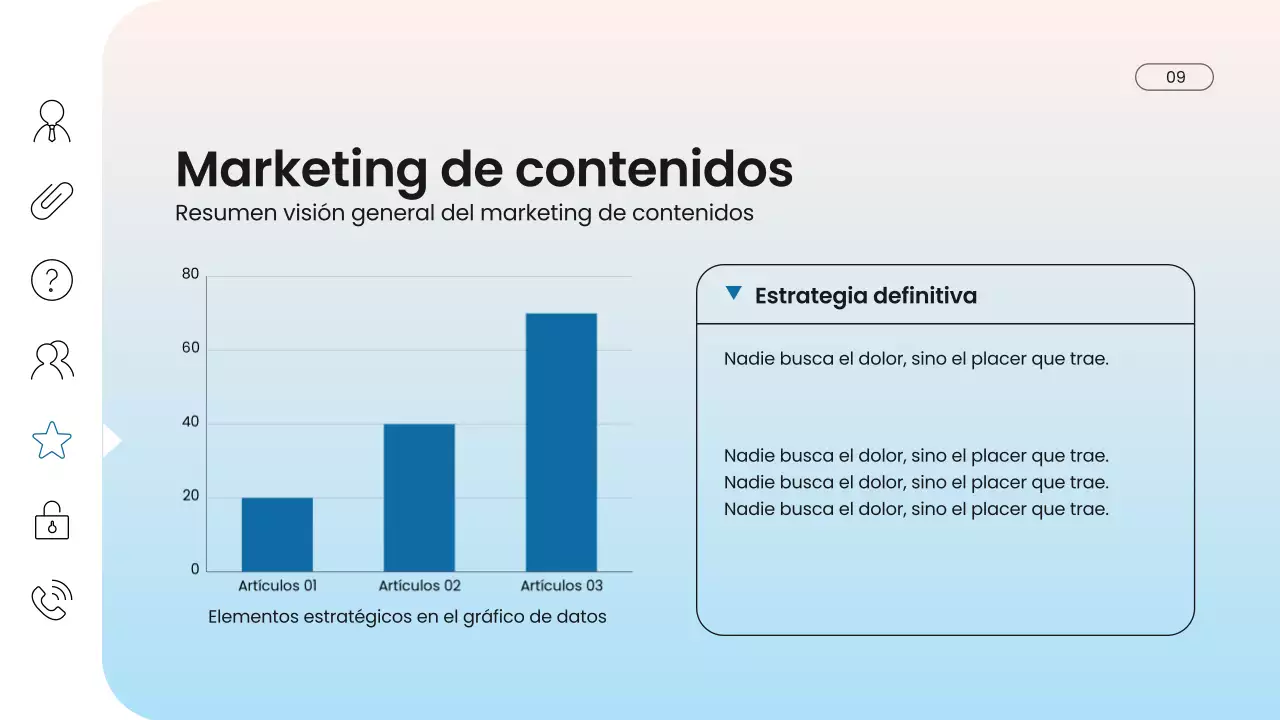 09

Marketing de contenidos
Resumen visión general del marketing de contenidos

80
60
40
20
0
Artículos 01
Artículos 02
Artículos 03
Elementos estratégicos en el gráfico de datos

Estrategia definitiva

Nadie busca el dolor, sino el placer que trae.

Nadie busca el dolor, sino el placer que trae.
Nadie busca el dolor, sino el placer que trae.
Nadie busca el dolor, sino el placer que trae.